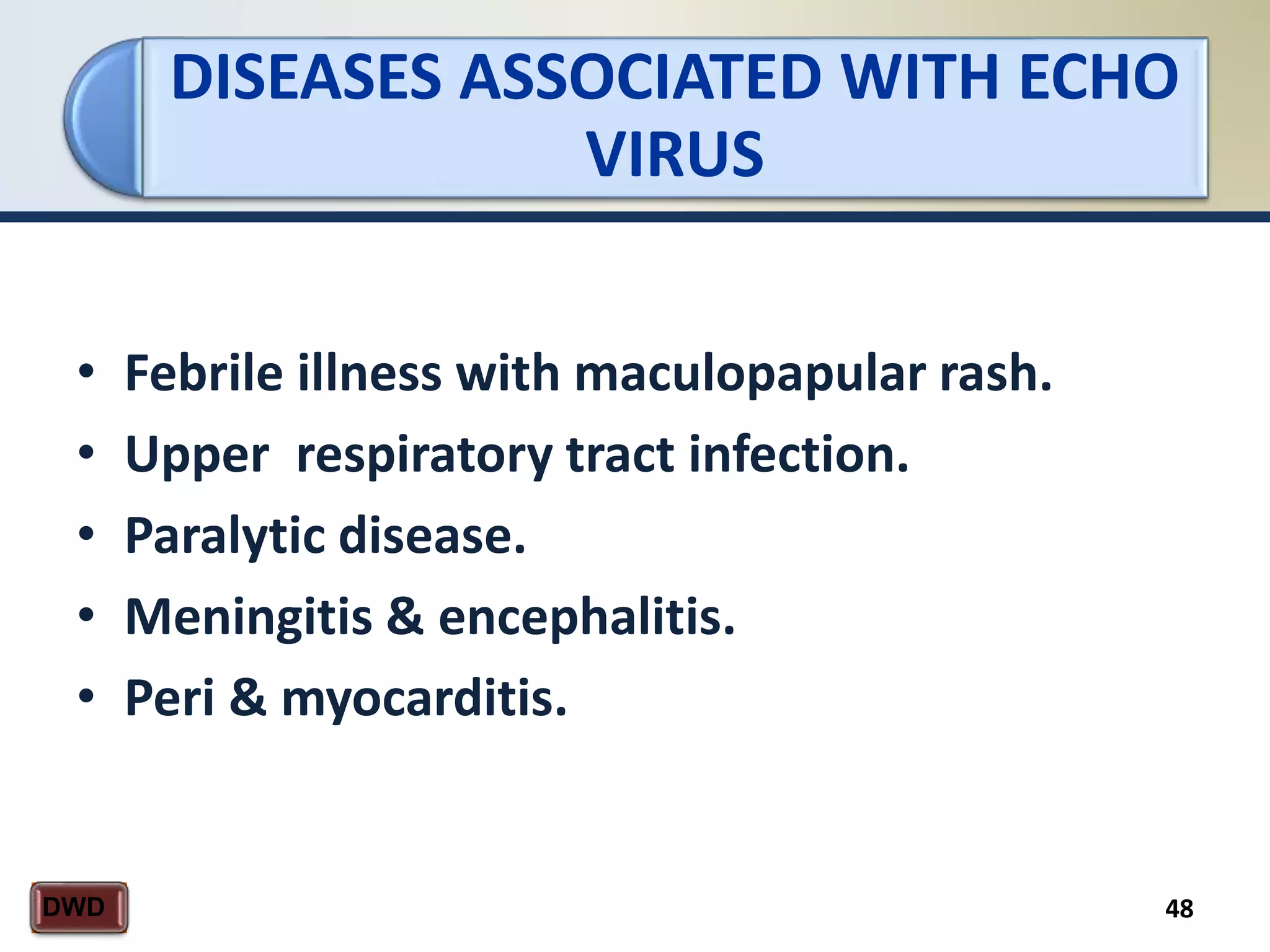 DISEASES ASSOCIATED WITH ECHO VIRUS

• Febrile illness with maculopapular rash.
• Upper respiratory tract infection.
• Paralytic disease.
• Meningitis & encephalitis.
• Peri & myocarditis.

DWD

48